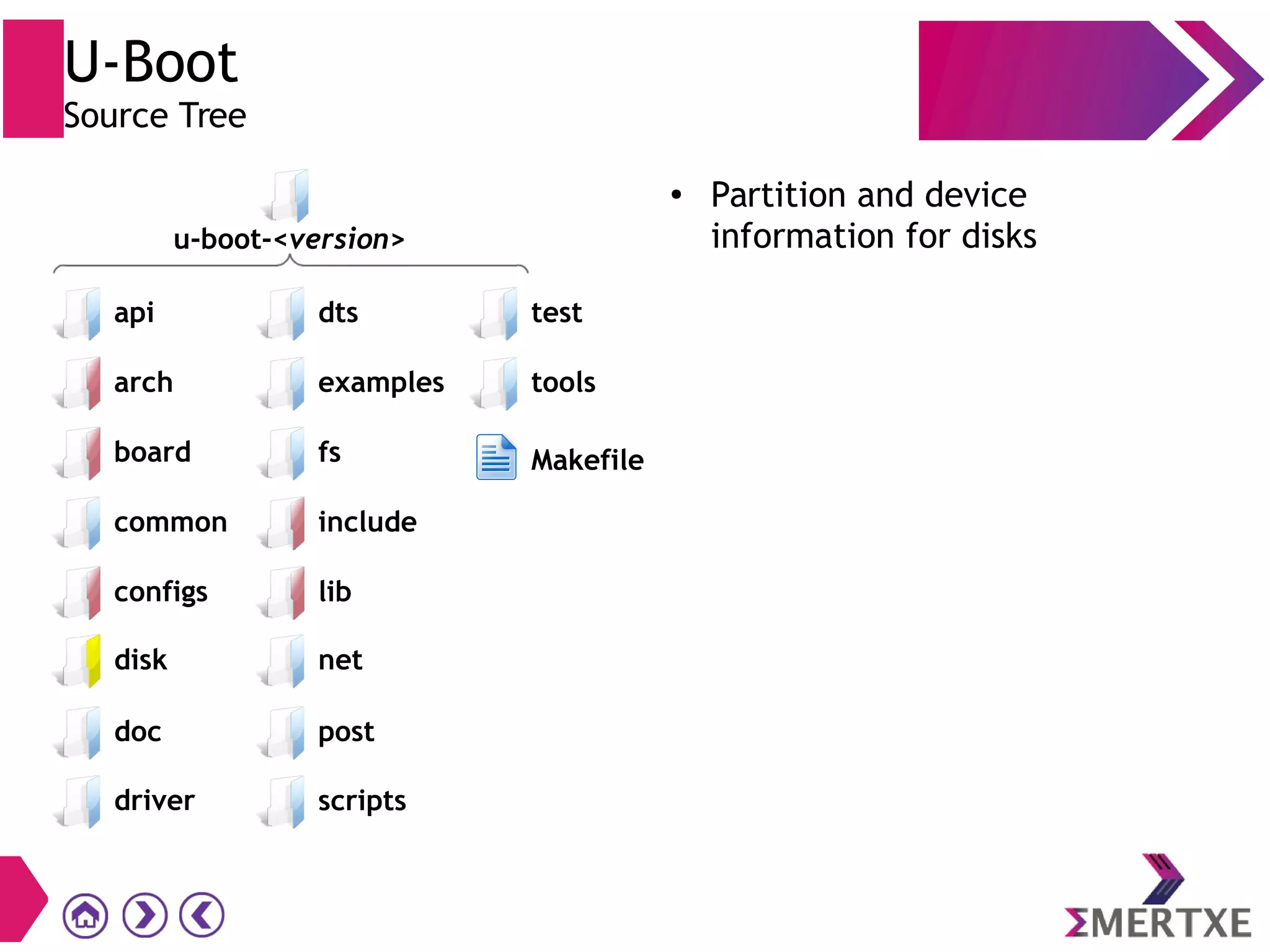 U-Boot
Source Tree

u-boot-<version>

api
arch
board
common
configs
disk
doc
driver

dts
examples
fs
include
lib
net
post
scripts

test
tools
Makefile

• Partition and device information for disks

ΣMERTXE